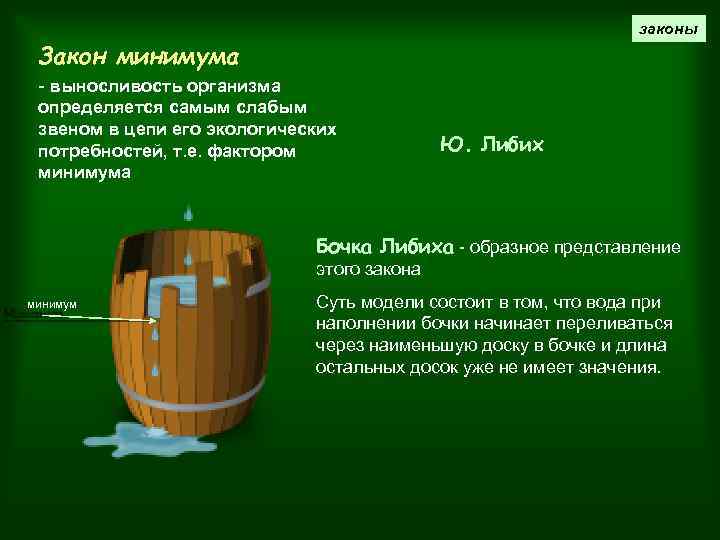 законы

Закон минимума

- выносливость организма определяется самым слабым звеном в цепи его экологических потребностей, т.е. фактором минимума

Ю. Либих

минимум

Бочка Либиха - образное представление этого закона

Суть модели состоит в том, что вода при наполнении бочки начинает переливаться через наименьшую доску в бочке и длина остальных досок уже не имеет значения.